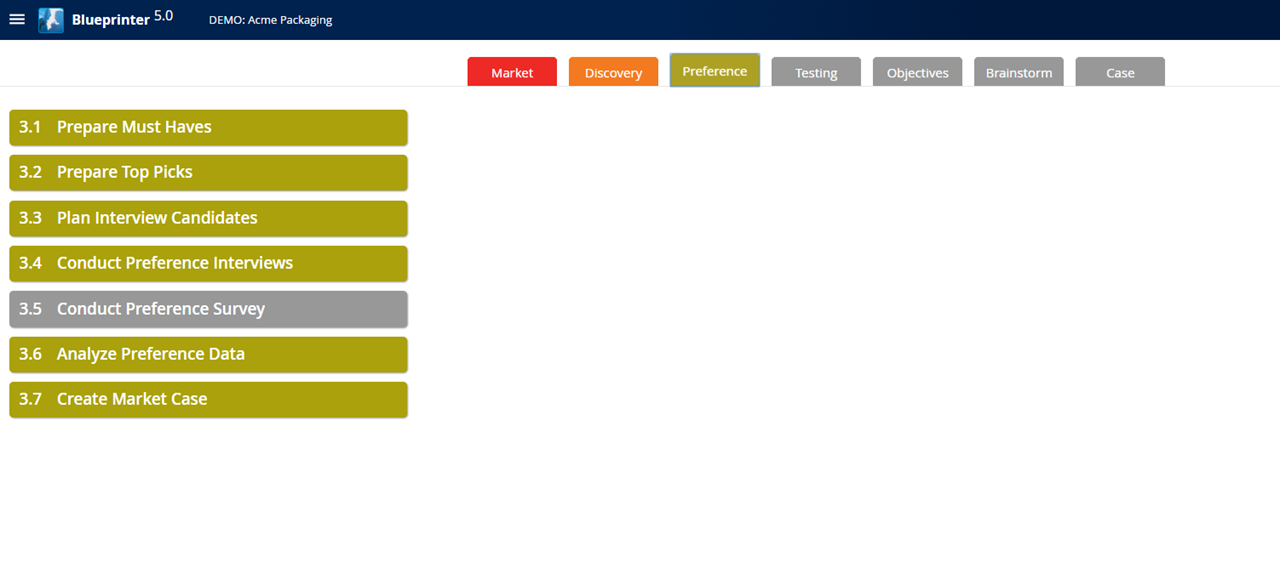 Blueprinter 5.0 DEMO: Acme Packaging

Market Discovery Preference Testing Objectives Brainstorm Case

3.1 Prepare Must Haves

3.2 Prepare Top Picks

3.3 Plan Interview Candidates

3.4 Conduct Preference Interviews

3.5 Conduct Preference Survey

3.6 Analyze Preference Data

3.7 Create Market Case